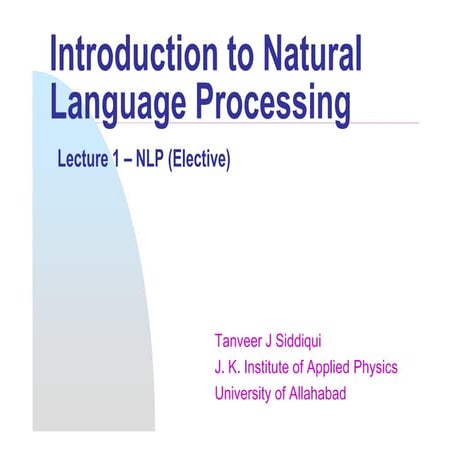 Introduction to Natural Language Processing

Lecture 1 – NLP (Elective)

Tanveer J Siddiqui
J. K. Institute of Applied Physics
University of Allahabad